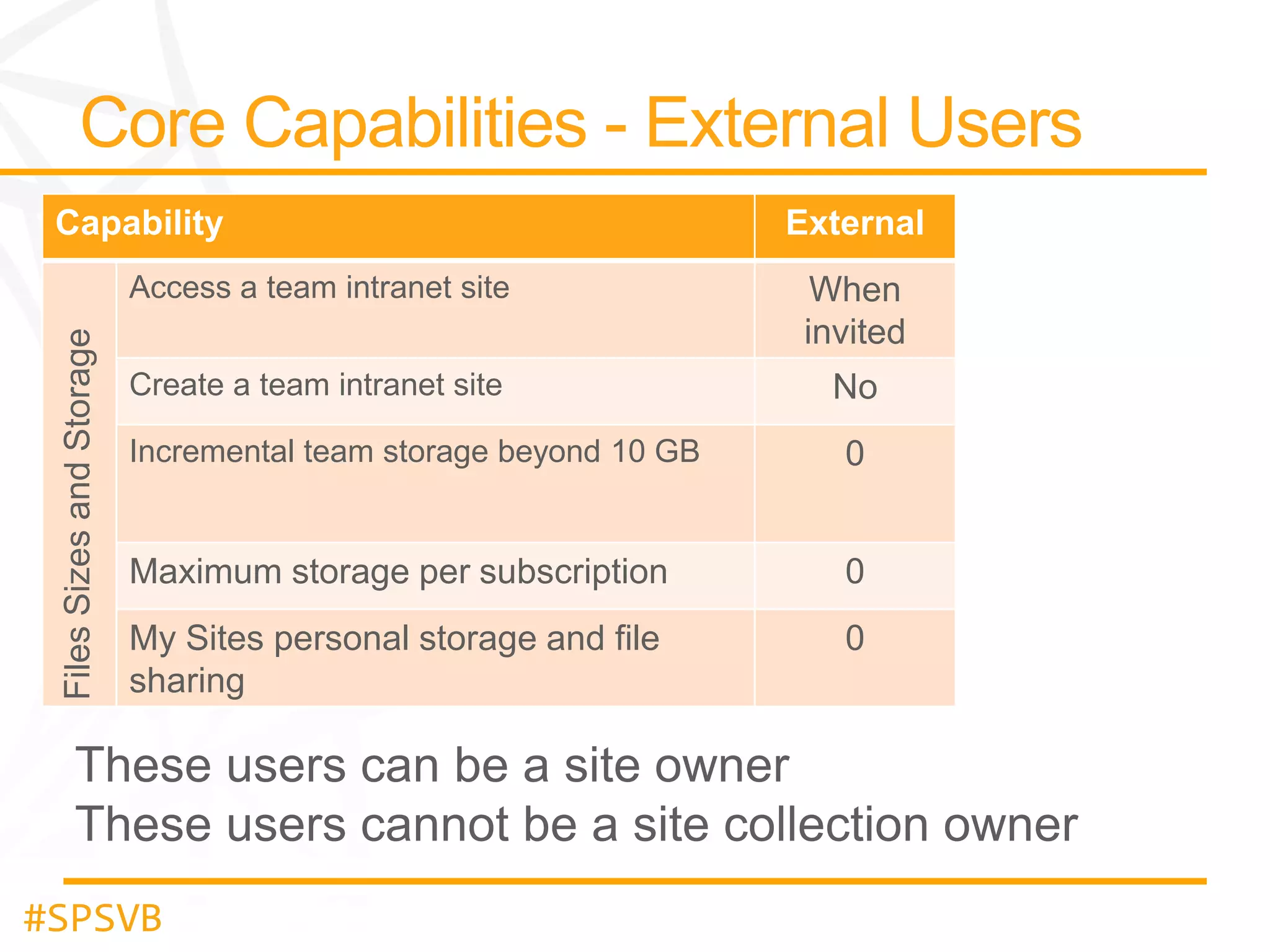 Core Capabilities - External Users

| Capability | | External |
|---|---|---|
| Files Sizes and Storage | Access a team intranet site | When invited |
| | Create a team intranet site | No |
| | Incremental team storage beyond 10 GB | 0 |
| | Maximum storage per subscription | 0 |
| | My Sites personal storage and file sharing | 0 |

These users can be a site owner
These users cannot be a site collection owner

#SPSVB